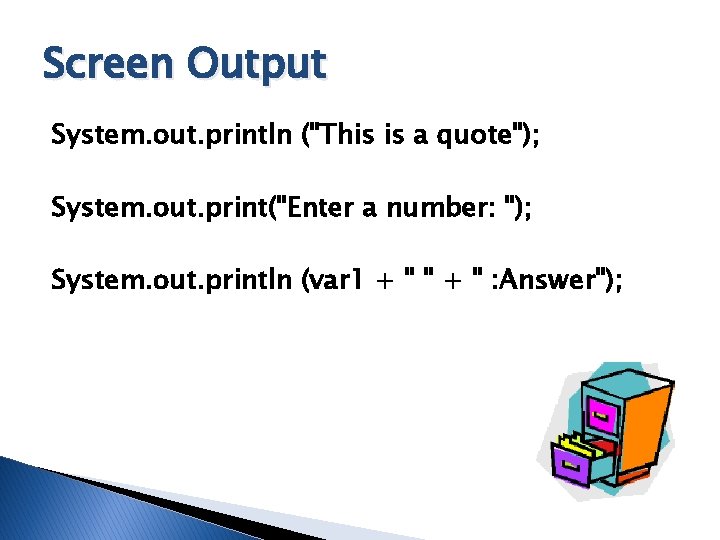 Screen Output

System.out.println ("This is a quote");

System.out.print("Enter a number: ");

System.out.println (var1 + " " + " :Answer");